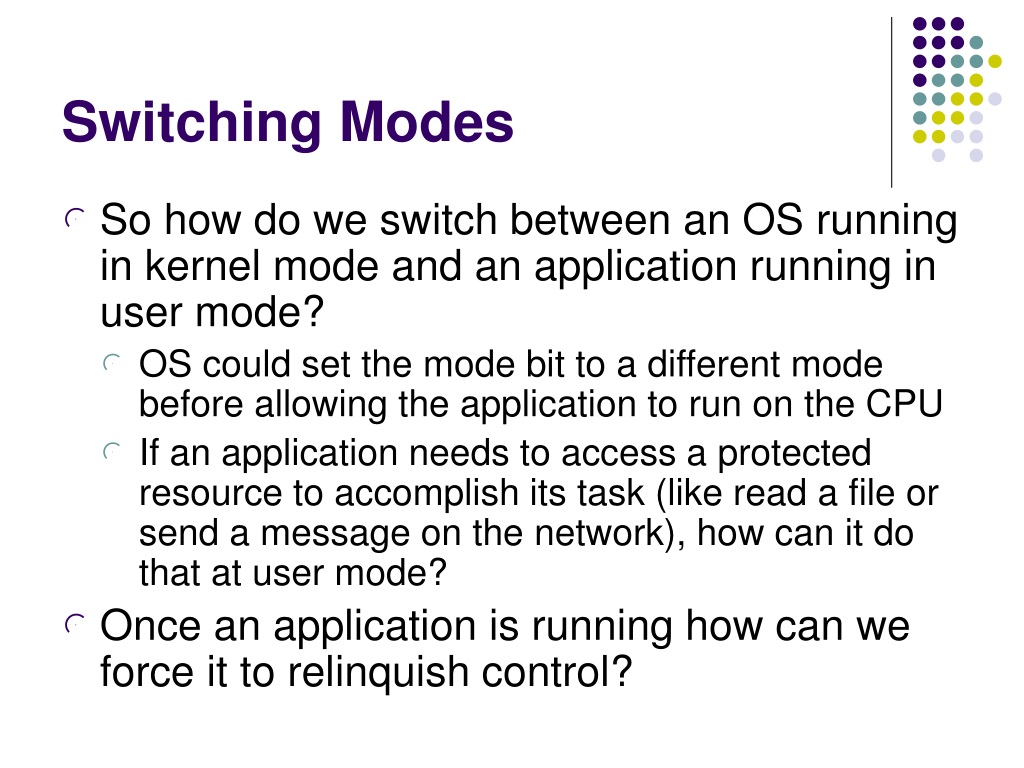 Switching Modes

So how do we switch between an OS running in kernel mode and an application running in user mode?

OS could set the mode bit to a different mode before allowing the application to run on the CPU

If an application needs to access a protected resource to accomplish its task (like read a file or send a message on the network), how can it do that at user mode?

Once an application is running how can we force it to relinquish control?